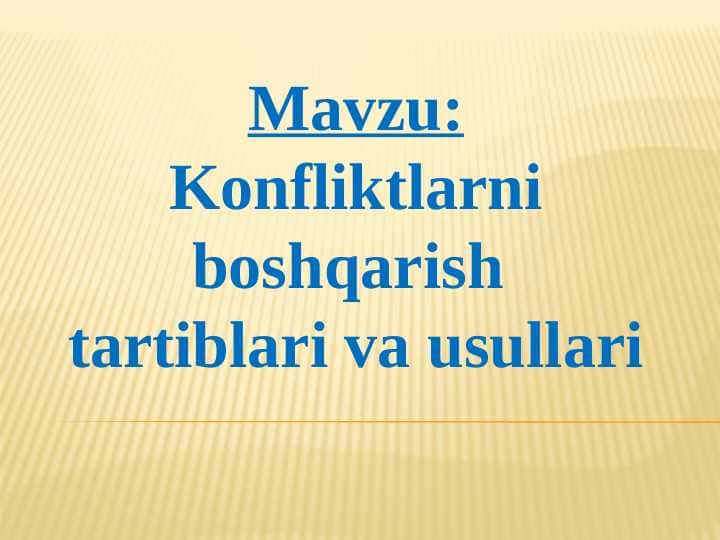 Mavzu:
Konfliktlarni boshqarish tartiblari va usullari